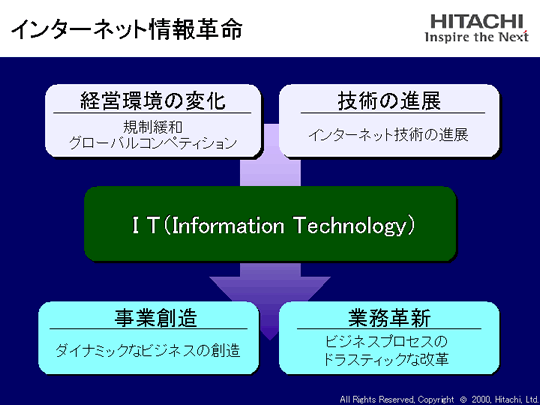 インターネット情報革命

HITACHI
Inspire the Next

経営環境の変化

規制緩和
グローバルコンペティション

技術の進展

インターネット技術の進展

ＩＴ(Information Technology)

事業創造

ダイナミックなビジネスの創造

業務革新

ビジネスプロセスの
ドラスティックな改革

All Rights Reserved, Copyright © 2000, Hitachi, Ltd.